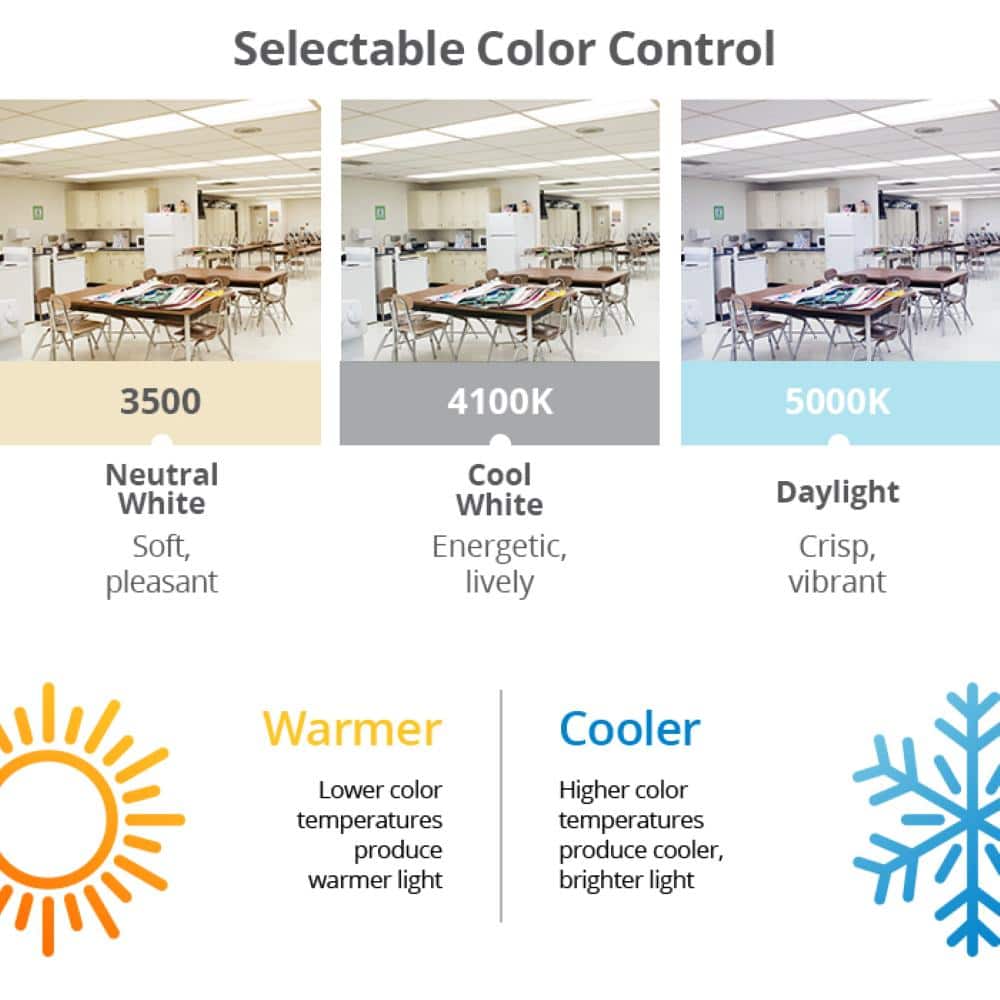 Selectable Color Control

3500

Neutral White

Soft, pleasant

4100K

Cool White

Energetic, lively

5000K

Daylight

Crisp, vibrant

Warmer

Lower color temperatures produce warmer light

Cooler

Higher color temperatures produce cooler, brighter light